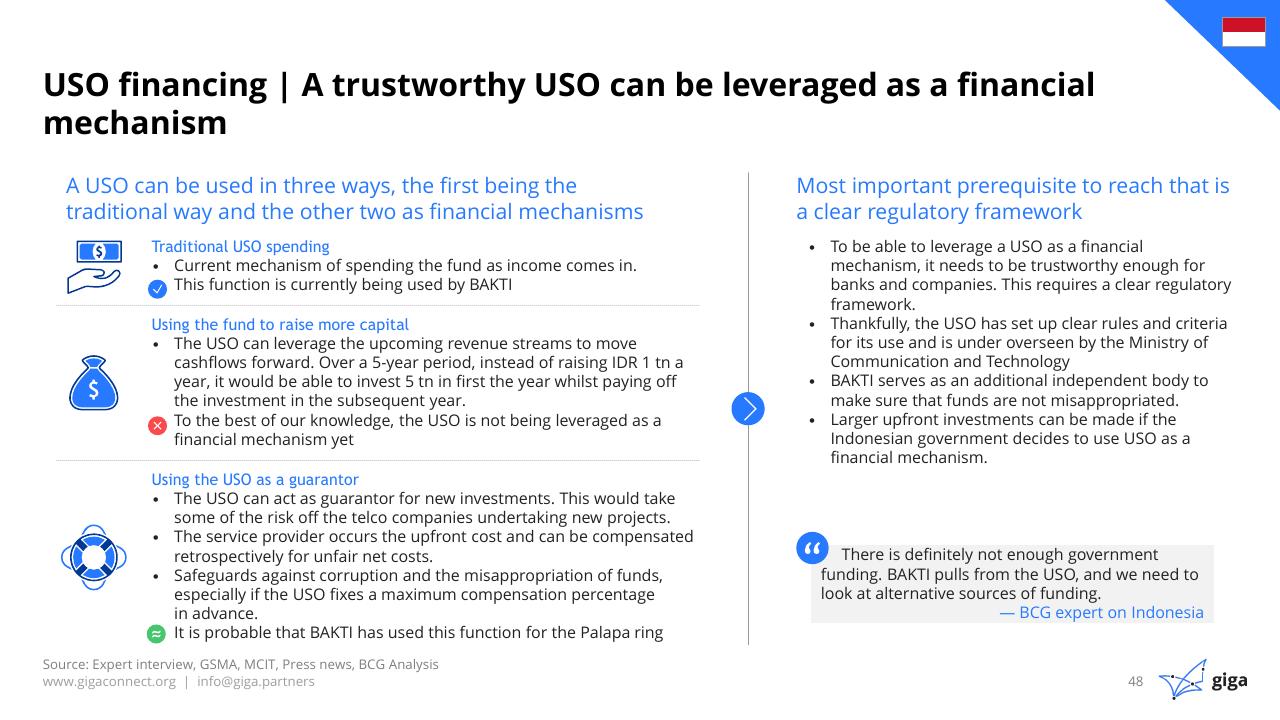 USO financing | A trustworthy USO can be leveraged as a financial mechanism

A USO can be used in three ways, the first being the traditional way and the other two as financial mechanisms

Traditional USO spending
• Current mechanism of spending the fund as income comes in.
This function is currently being used by BAKTI

Using the fund to raise more capital
• The USO can leverage the upcoming revenue streams to move cashflows forward. Over a 5-year period, instead of raising IDR 1 tn a year, it would be able to invest 5 tn in first the year whilst paying off the investment in the subsequent year.
To the best of our knowledge, the USO is not being leveraged as a financial mechanism yet

Using the USO as a guarantor
• The USO can act as guarantor for new investments. This would take some of the risk off the telco companies undertaking new projects.
• The service provider occurs the upfront cost and can be compensated retrospectively for unfair net costs.
• Safeguards against corruption and the misappropriation of funds, especially if the USO fixes a maximum compensation percentage in advance.
It is probable that BAKTI has used this function for the Palapa ring

Most important prerequisite to reach that is a clear regulatory framework

• To be able to leverage a USO as a financial mechanism, it needs to be trustworthy enough for banks and companies. This requires a clear regulatory framework.
• Thankfully, the USO has set up clear rules and criteria for its use and is under overseen by the Ministry of Communication and Technology
• BAKTI serves as an additional independent body to make sure that funds are not misappropriated.
• Larger upfront investments can be made if the Indonesian government decides to use USO as a financial mechanism.

There is definitely not enough government funding. BAKTI pulls from the USO, and we need to look at alternative sources of funding.
— BCG expert on Indonesia

Source: Expert interview, GSMA, MCIT, Press news, BCG Analysis
www.gigaconnect.org | info@giga.partners

48

giga